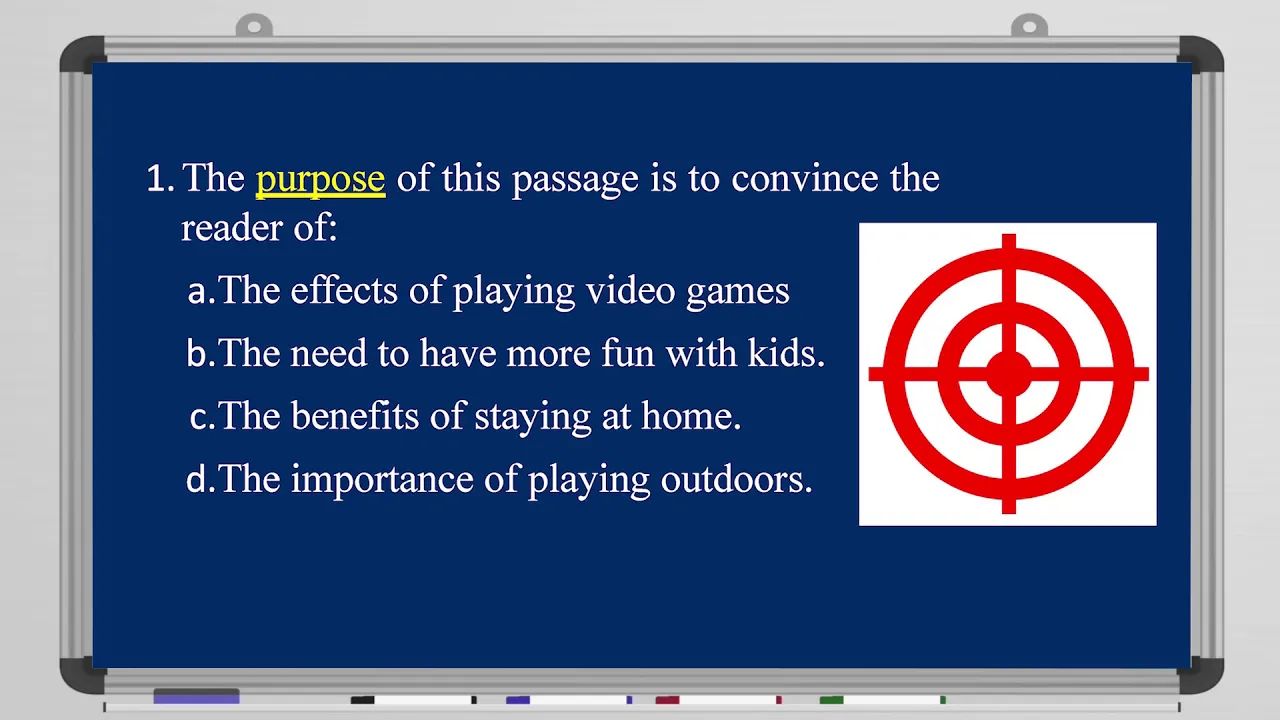 1. The purpose of this passage is to convince the reader of:

a. The effects of playing video games

b. The need to have more fun with kids.

c. The benefits of staying at home.

d. The importance of playing outdoors.